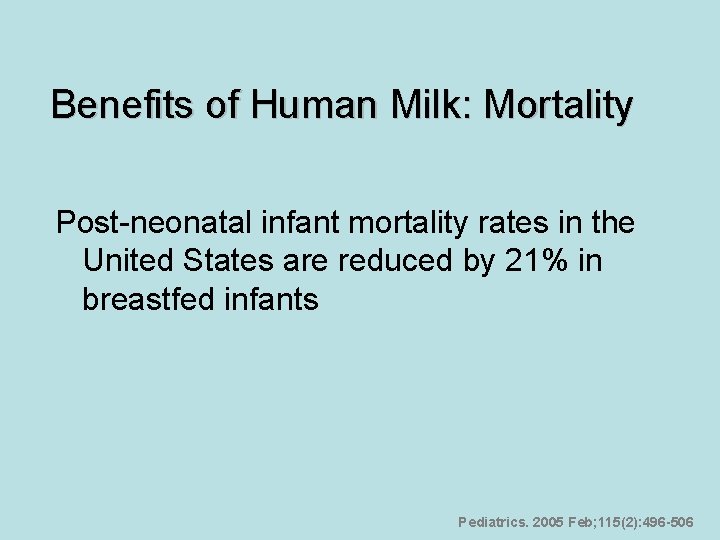 Benefits of Human Milk: Mortality

Post-neonatal infant mortality rates in the United States are reduced by 21% in breastfed infants

Pediatrics. 2005 Feb;115(2):496-506